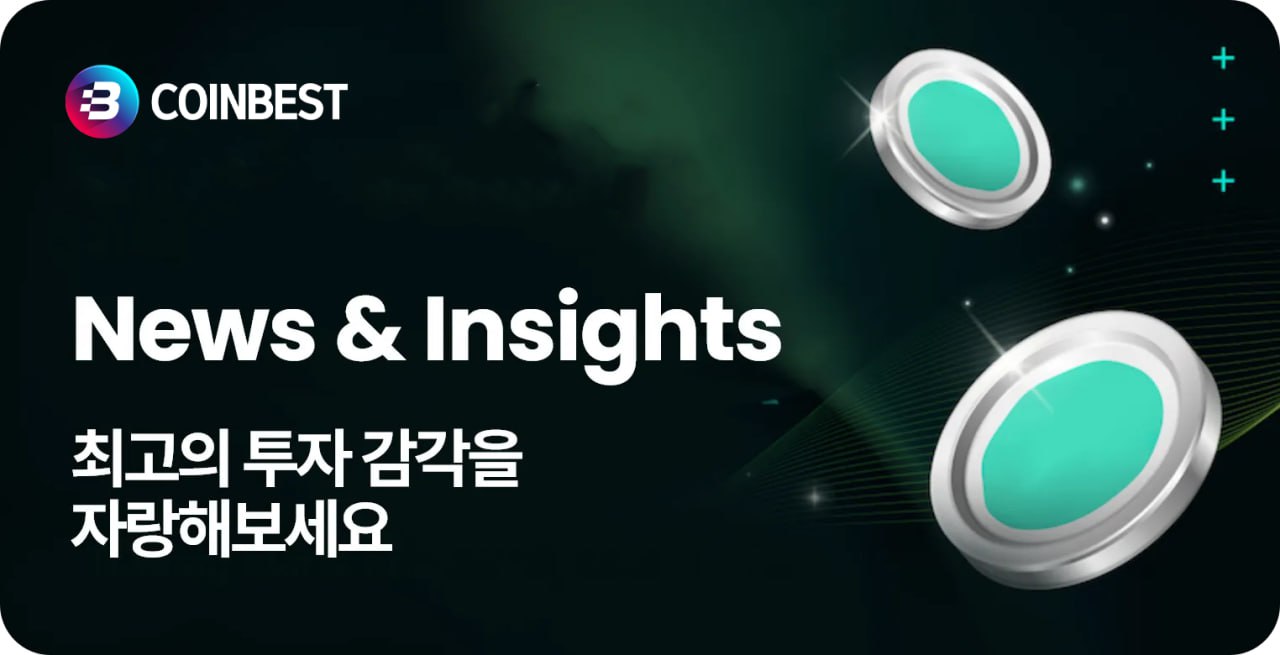 COINBEST

News & Insights

최고의 투자 감각을 자랑해보세요